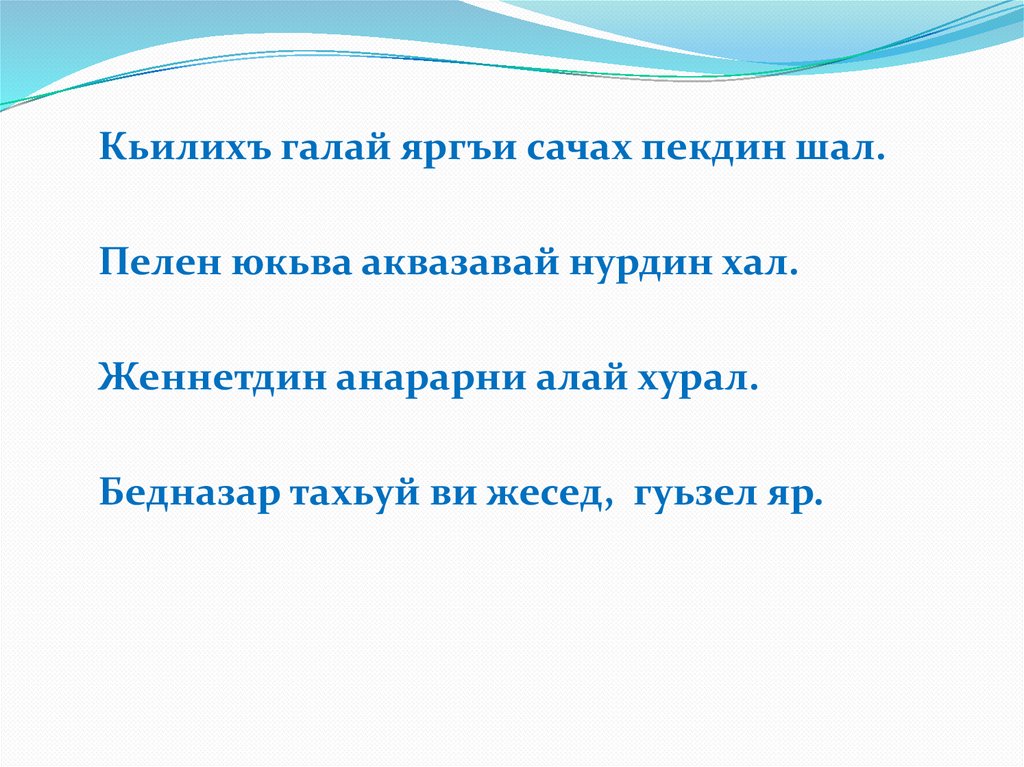 Кьилихъ галай яргъи сачах пекдин шал.

Пелен юкьва аквазавай нурдин хал.

Женнетдин анарарни алай хурал.

Бедназар тахьуй ви жесед,  гуьзел яр.